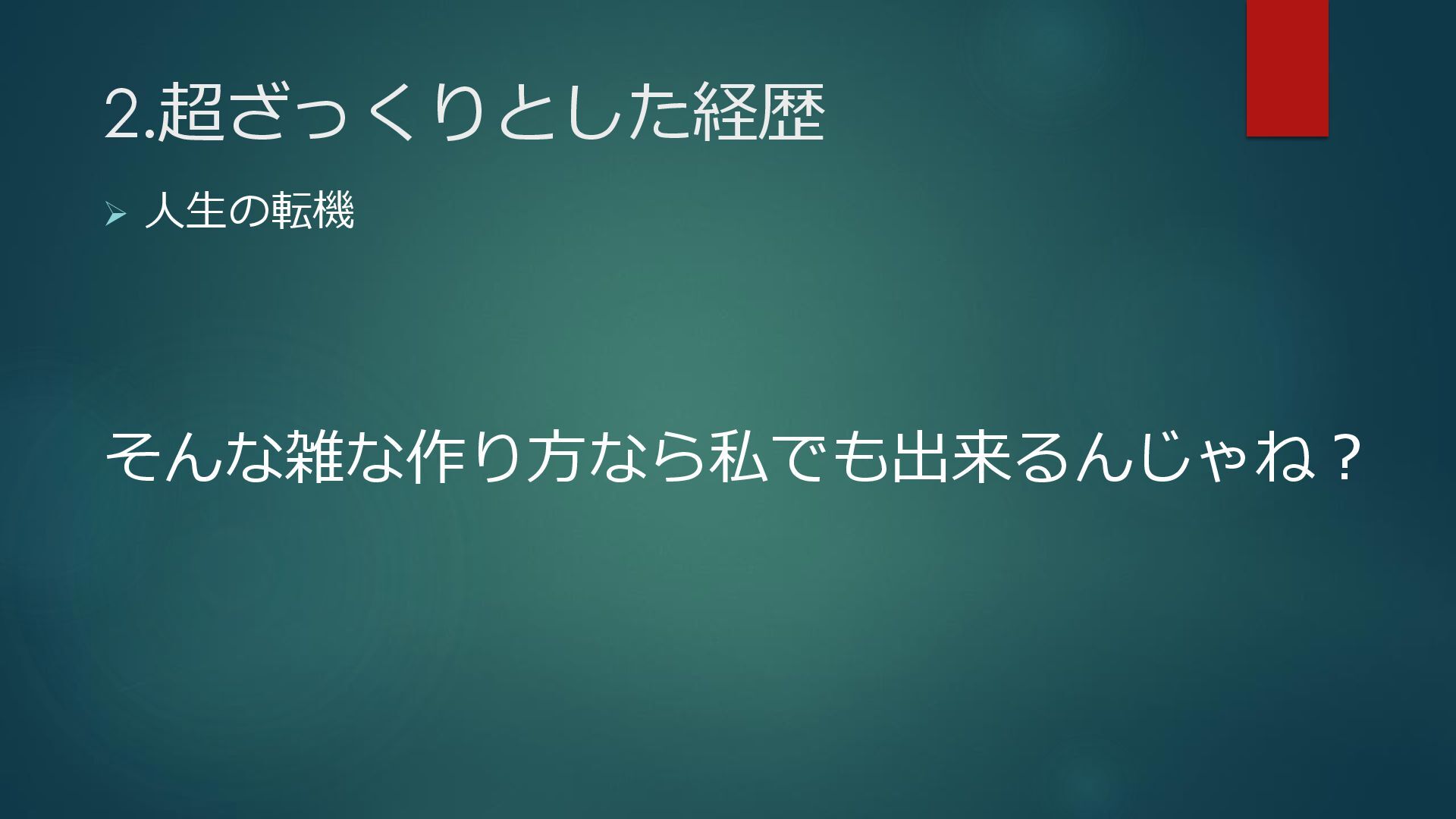 2.超ざっくりとした経歴

➢ 人生の転機

そんな雑な作り方なら私でも出来るんじゃね？